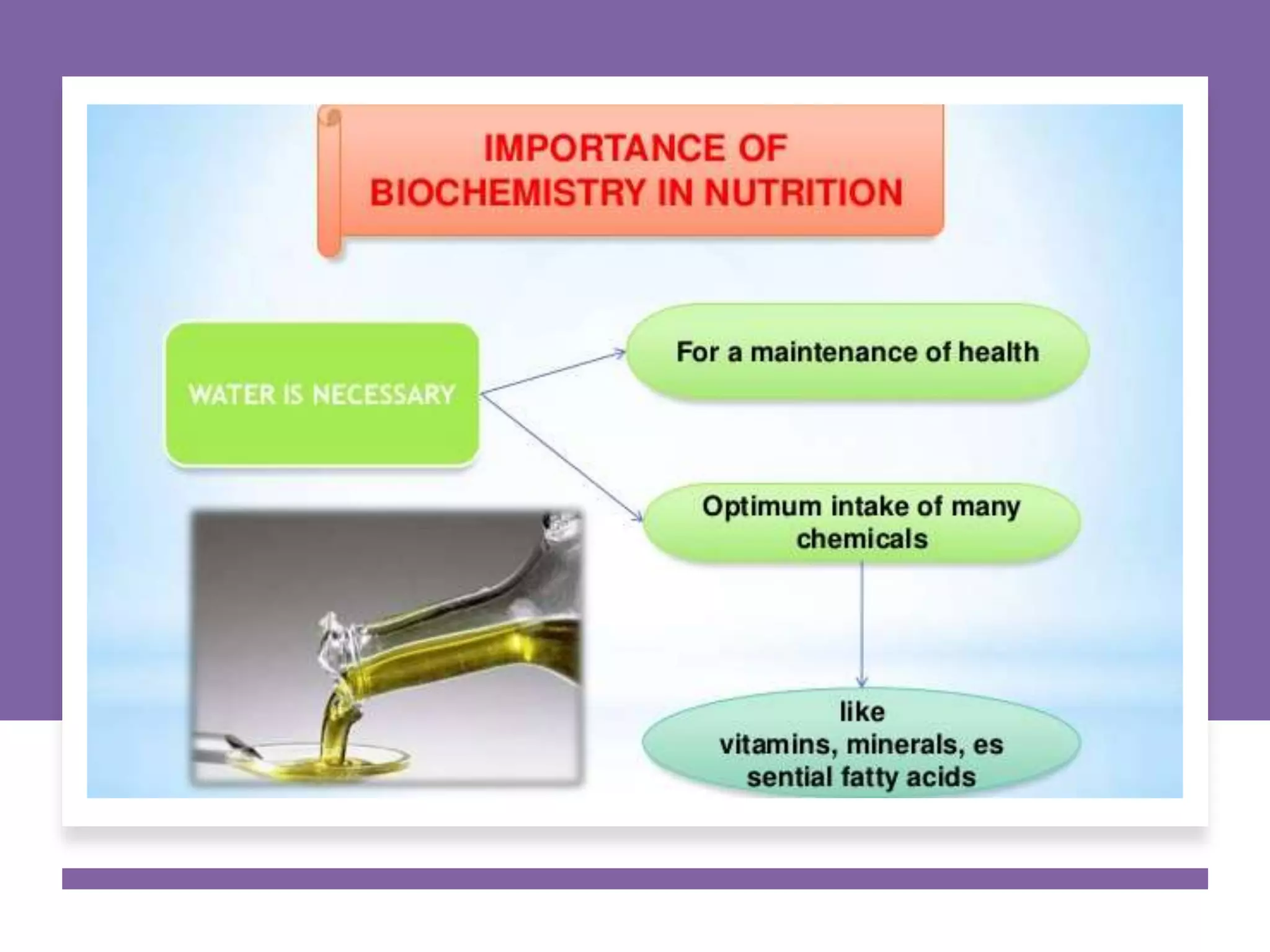 IMPORTANCE OF BIOCHEMISTRY IN NUTRITION

WATER IS NECESSARY

For a maintenance of health

Optimum intake of many chemicals

like vitamins, minerals, es sential fatty acids